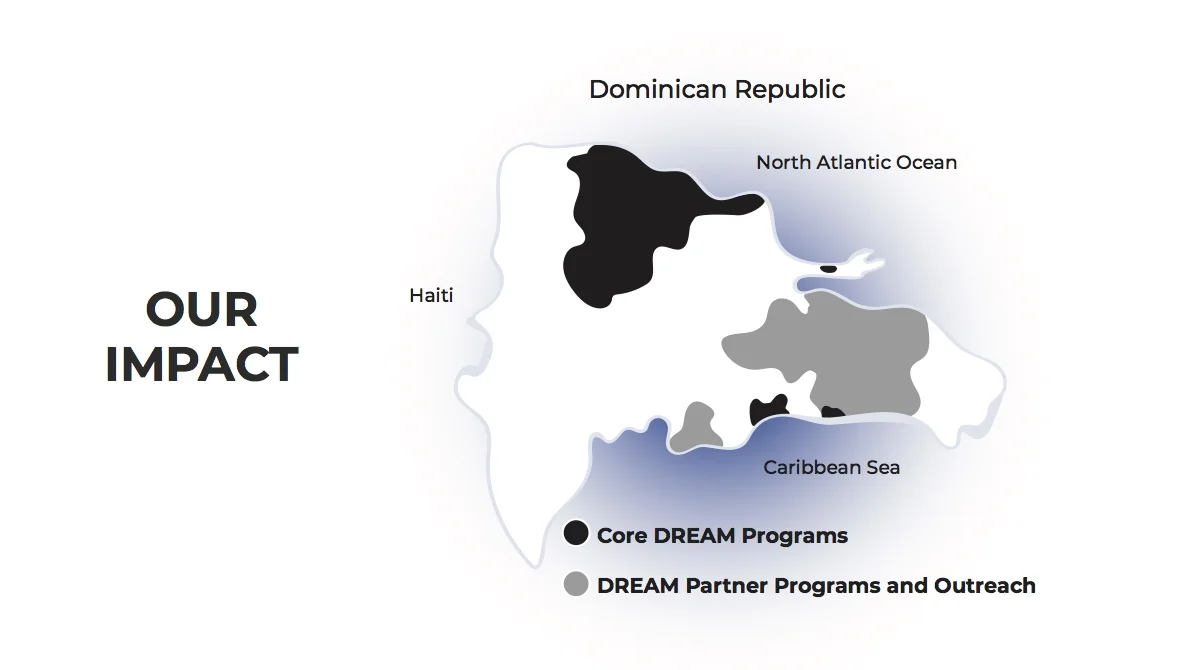 OUR IMPACT

Dominican Republic

North Atlantic Ocean

Haiti

Caribbean Sea

Core DREAM Programs

DREAM Partner Programs and Outreach